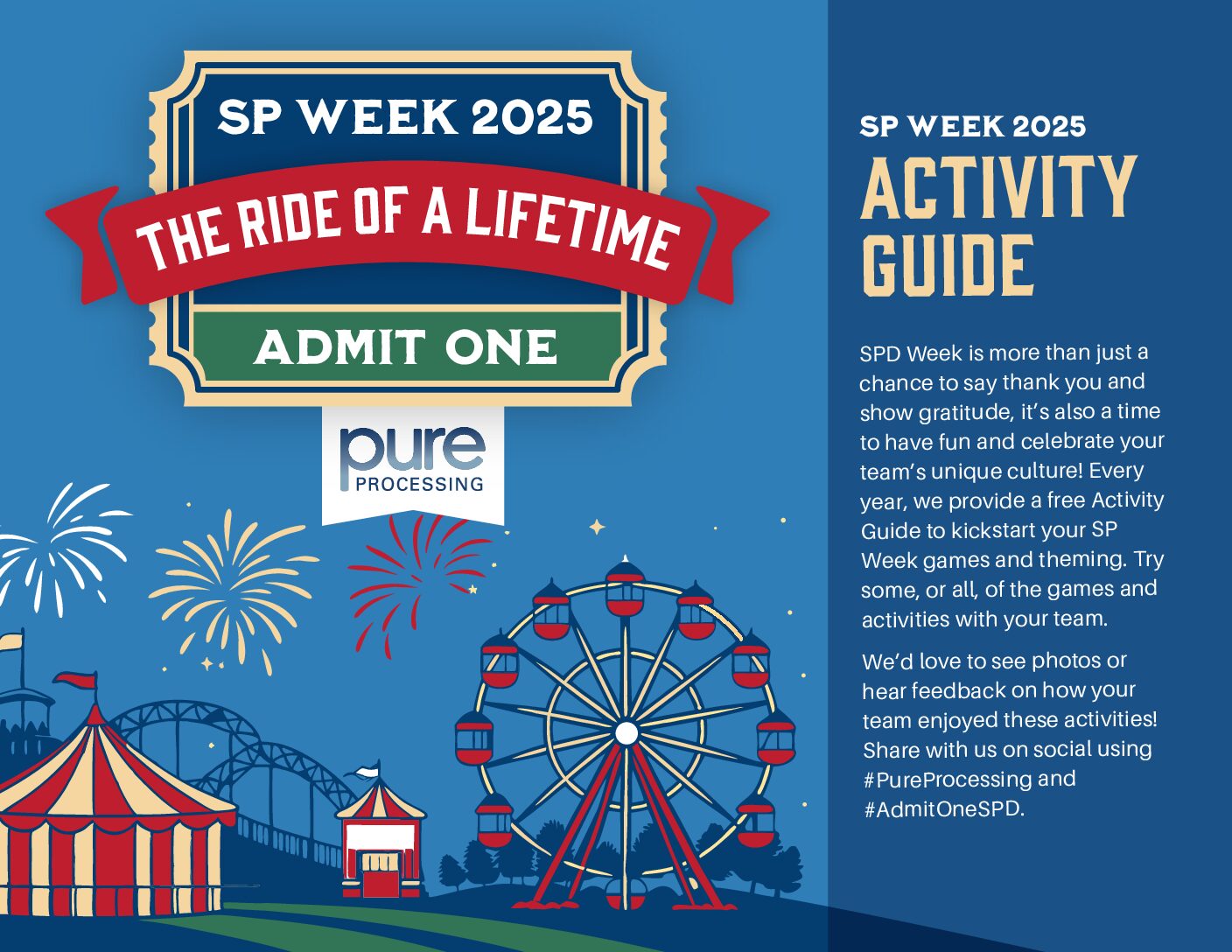 SP WEEK 2025

THE RIDE OF A LIFETIME

ADMIT ONE

pure PROCESSING

SP WEEK 2025

ACTIVITY GUIDE

SPD Week is more than just a chance to say thank you and show gratitude, it's also a time to have fun and celebrate your team's unique culture! Every year, we provide a free Activity Guide to kickstart your SP Week games and theming. Try some, or all, of the games and activities with your team.

We'd love to see photos or hear feedback on how your team enjoyed these activities! Share with us on social using #PureProcessing and #AdmitOneSPD.